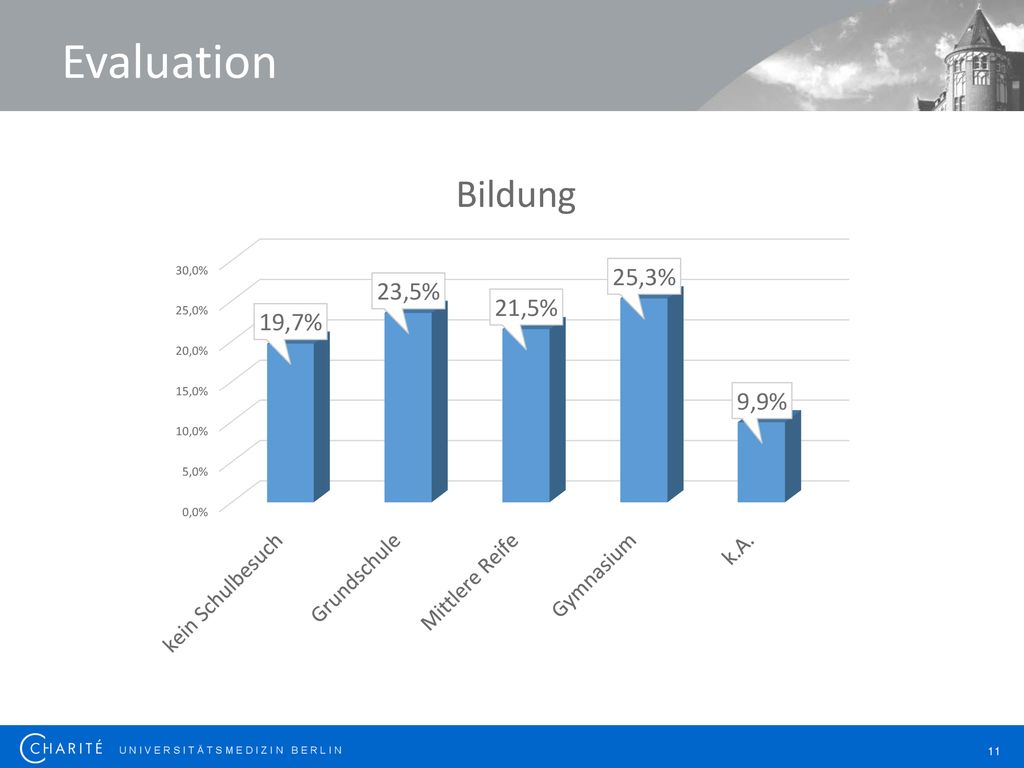 Evaluation

Bildung

30,0%
25,0%
20,0%
15,0%
10,0%
5,0%
0,0%

19,7%
23,5%
21,5%
25,3%
9,9%

kein Schulbesuch
Grundschule
Mittlere Reife
Gymnasium
k.A.

CHARITÉ UNIVERSITÄTSMEDIZIN BERLIN

11